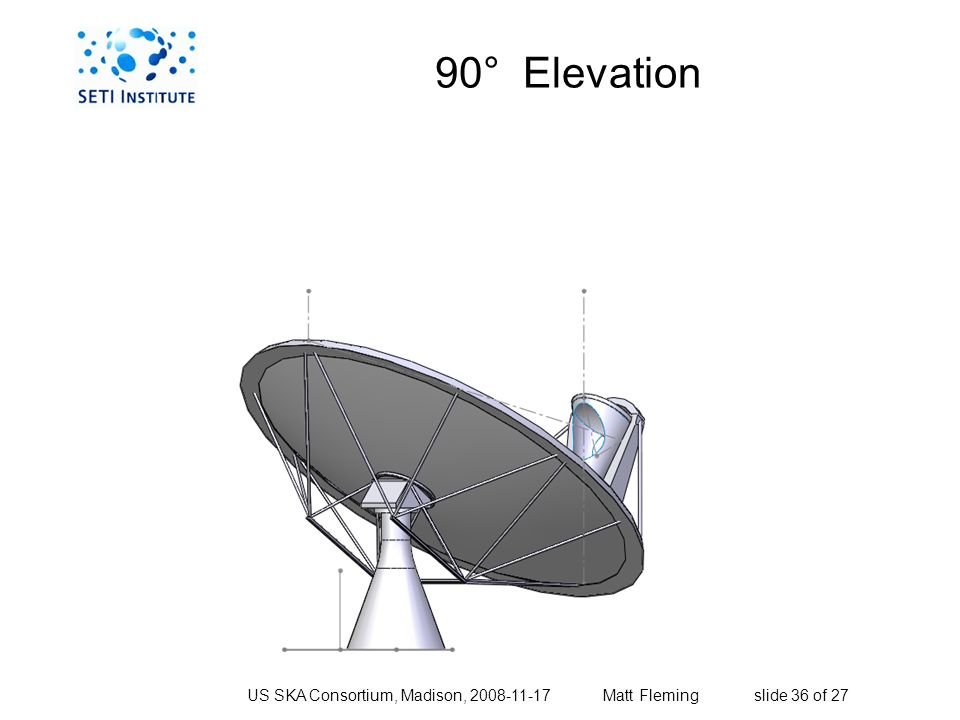 SETI INSTITUTE

90° Elevation

US SKA Consortium, Madison, 2008-11-17 Matt Fleming slide 36 of 27